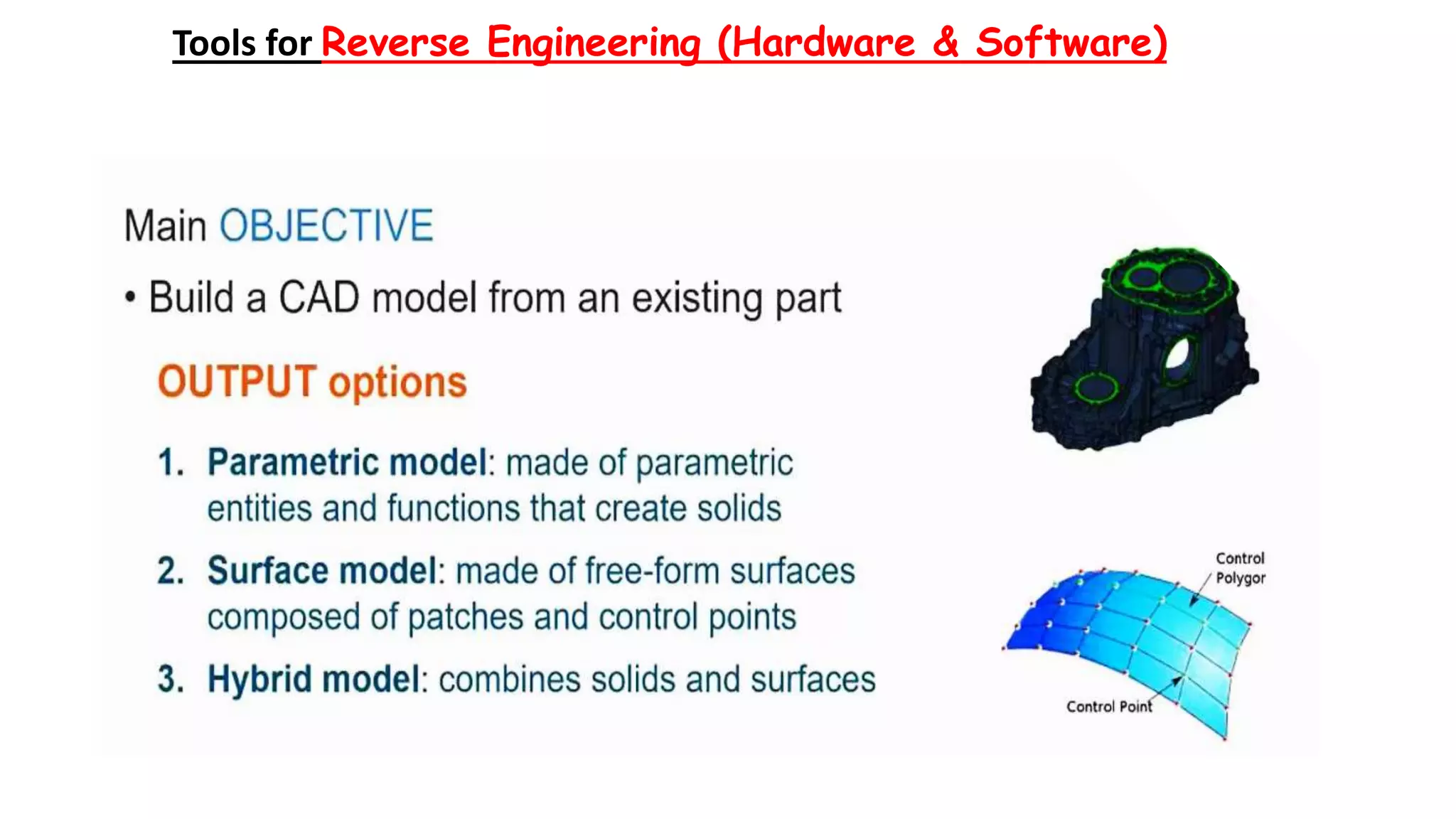 Tools for Reverse Engineering (Hardware & Software)

Main OBJECTIVE

• Build a CAD model from an existing part

OUTPUT options

1. Parametric model: made of parametric entities and functions that create solids

2. Surface model: made of free-form surfaces composed of patches and control points

3. Hybrid model: combines solids and surfaces

Control Polygor

Control Point